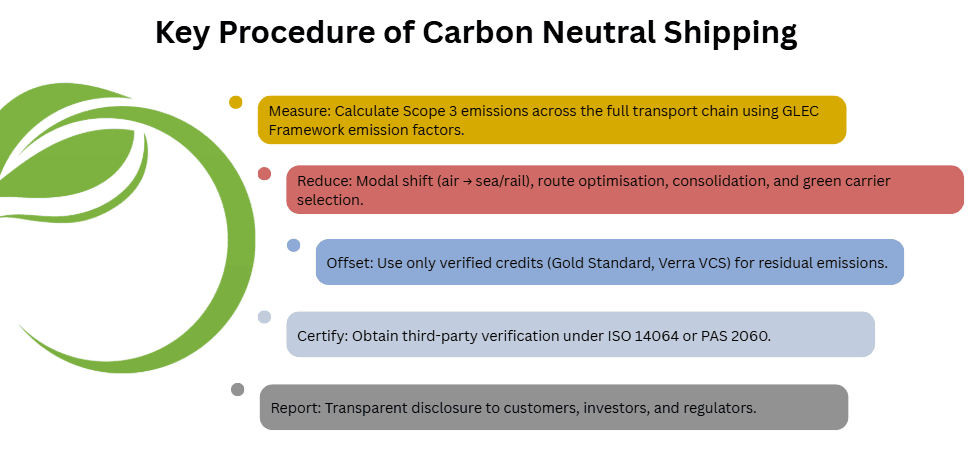 Key Procedure of Carbon Neutral Shipping

Measure: Calculate Scope 3 emissions across the full transport chain using GLEC Framework emission factors.

Reduce: Modal shift (air → sea/rail), route optimisation, consolidation, and green carrier selection.

Offset: Use only verified credits (Gold Standard, Verra VCS) for residual emissions.

Certify: Obtain third-party verification under ISO 14064 or PAS 2060.

Report: Transparent disclosure to customers, investors, and regulators.